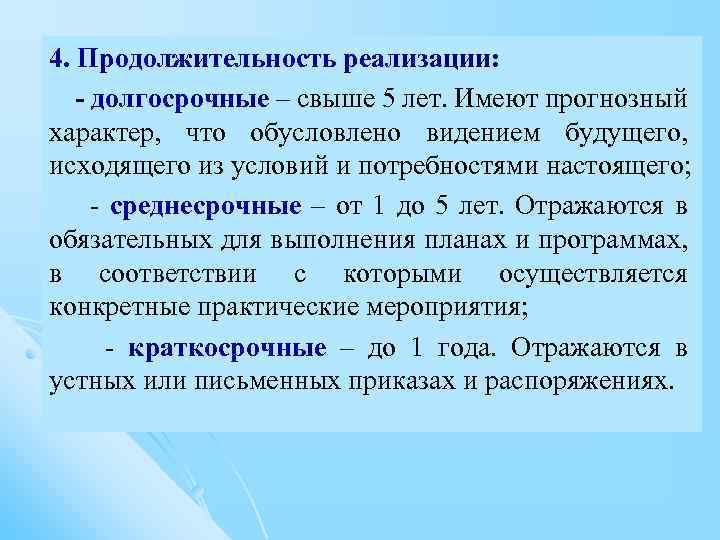 4. Продолжительность реализации:

- долгосрочные – свыше 5 лет. Имеют прогнозный характер, что обусловлено видением будущего, исходящего из условий и потребностями настоящего;

- среднесрочные – от 1 до 5 лет. Отражаются в обязательных для выполнения планах и программах, в соответствии с которыми осуществляется конкретные практические мероприятия;

- краткосрочные – до 1 года. Отражаются в устных или письменных приказах и распоряжениях.